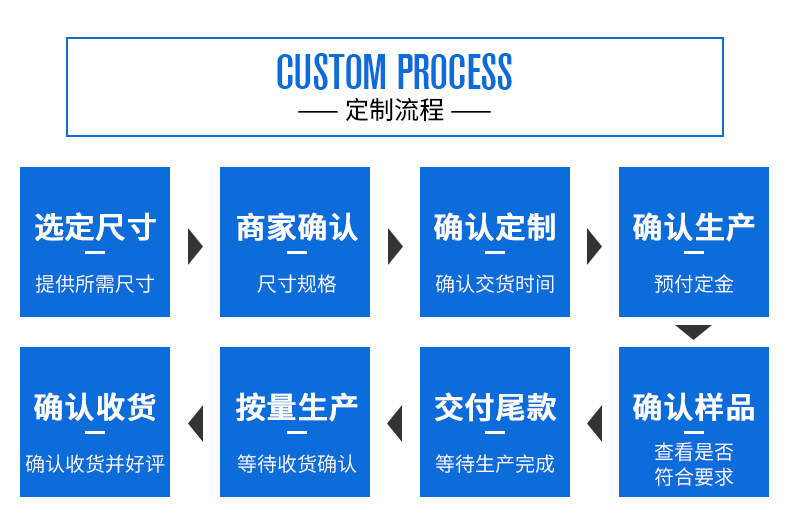 CUSTOM PROCESS
—— 定制流程 ——

选定尺寸
提供所需尺寸

商家确认
尺寸规格

确认定制
确认交货时间

确认生产
预付定金

确认样品
查看是否符合要求

交付尾款
等待生产完成

按量生产
等待收货确认

确认收货
确认收货并好评